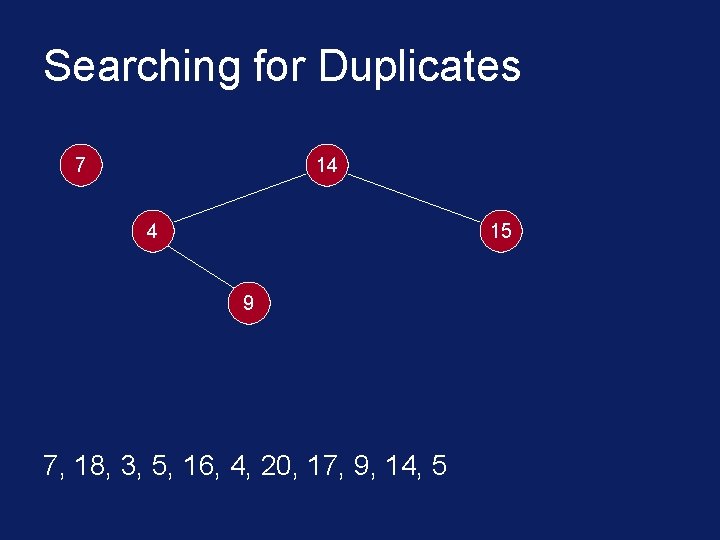 Searching for Duplicates

7

14

4

15

9

7, 18, 3, 5, 16, 4, 20, 17, 9, 14, 5